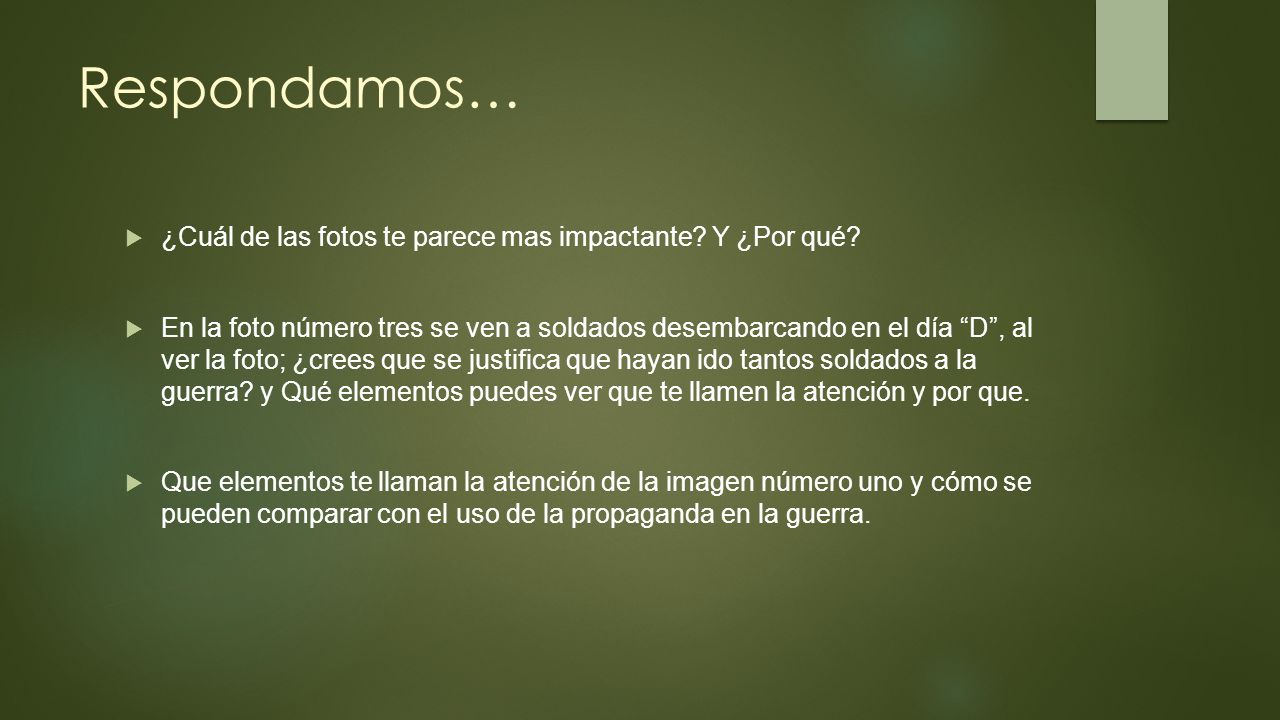 Respondamos…

¿Cuál de las fotos te parece mas impactante? Y ¿Por qué?

En la foto número tres se ven a soldados desembarcando en el día “D”, al ver la foto; ¿crees que se justifica que hayan ido tantos soldados a la guerra? y Qué elementos puedes ver que te llamen la atención y por que.

Que elementos te llaman la atención de la imagen número uno y cómo se pueden comparar con el uso de la propaganda en la guerra.